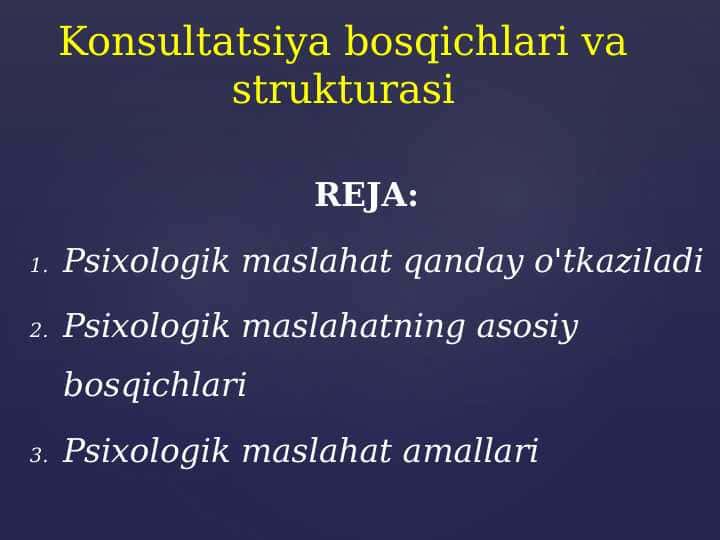 Konsultatsiya bosqichlari va strukturasi

REJA:

1. Psixologik maslahat qanday o'tkaziladi
2. Psixologik maslahatning asosiy bosqichlari
3. Psixologik maslahat amallari